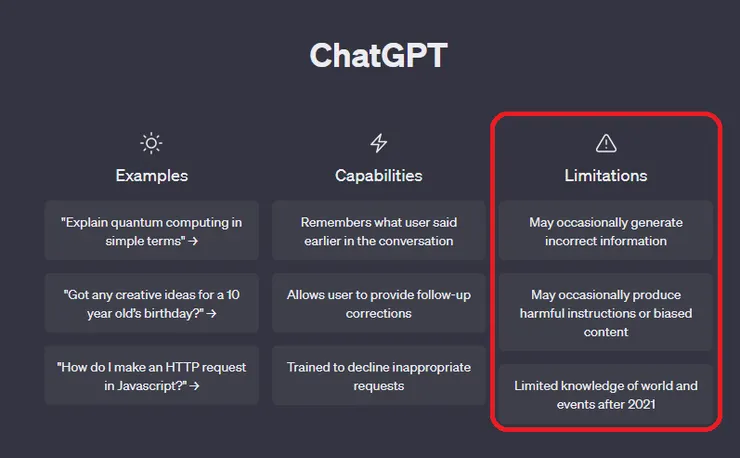 ChatGPT

Examples

"Explain quantum computing in simple terms" →

"Got any creative ideas for a 10 year old's birthday?" →

"How do I make an HTTP request in Javascript?" →

Capabilities

Remembers what user said earlier in the conversation

Allows user to provide follow-up corrections

Trained to decline inappropriate requests

Limitations

May occasionally generate incorrect information

May occasionally produce harmful instructions or biased content

Limited knowledge of world and events after 2021